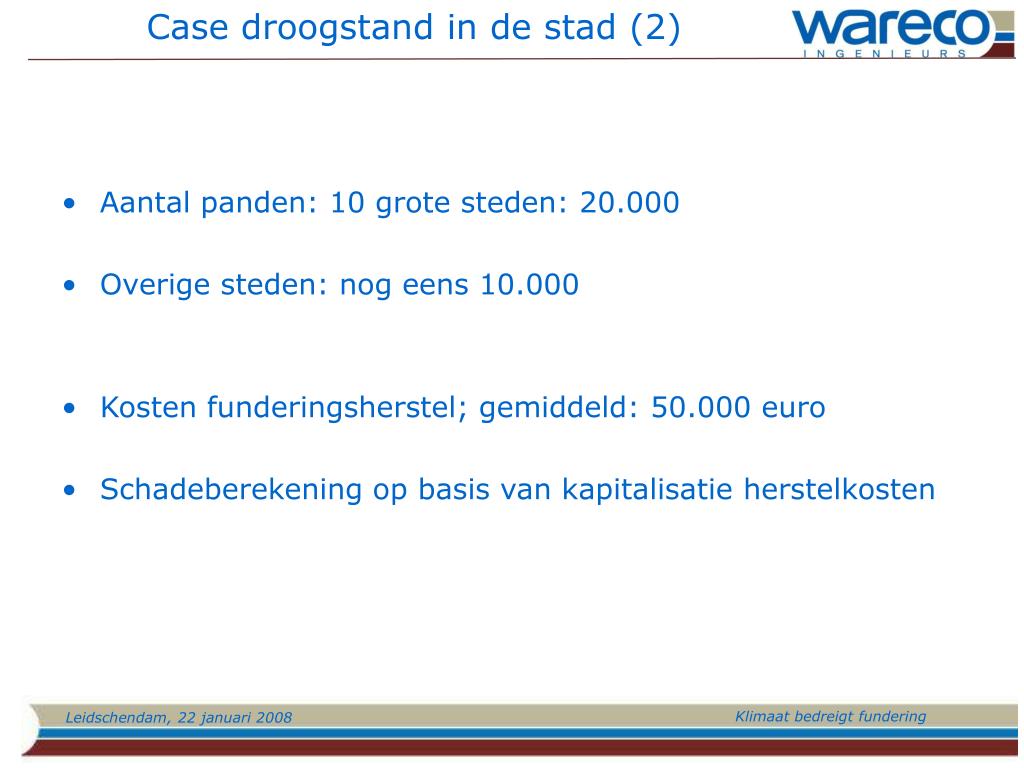 Case droogstand in de stad (2)

wareco
INGENIEURS

• Aantal panden: 10 grote steden: 20.000

• Overige steden: nog eens 10.000

• Kosten funderingsherstel; gemiddeld: 50.000 euro

• Schadeberekening op basis van kapitalisatie herstelkosten

Leidschendam, 22 januari 2008

Klimaat bedreigt fundering